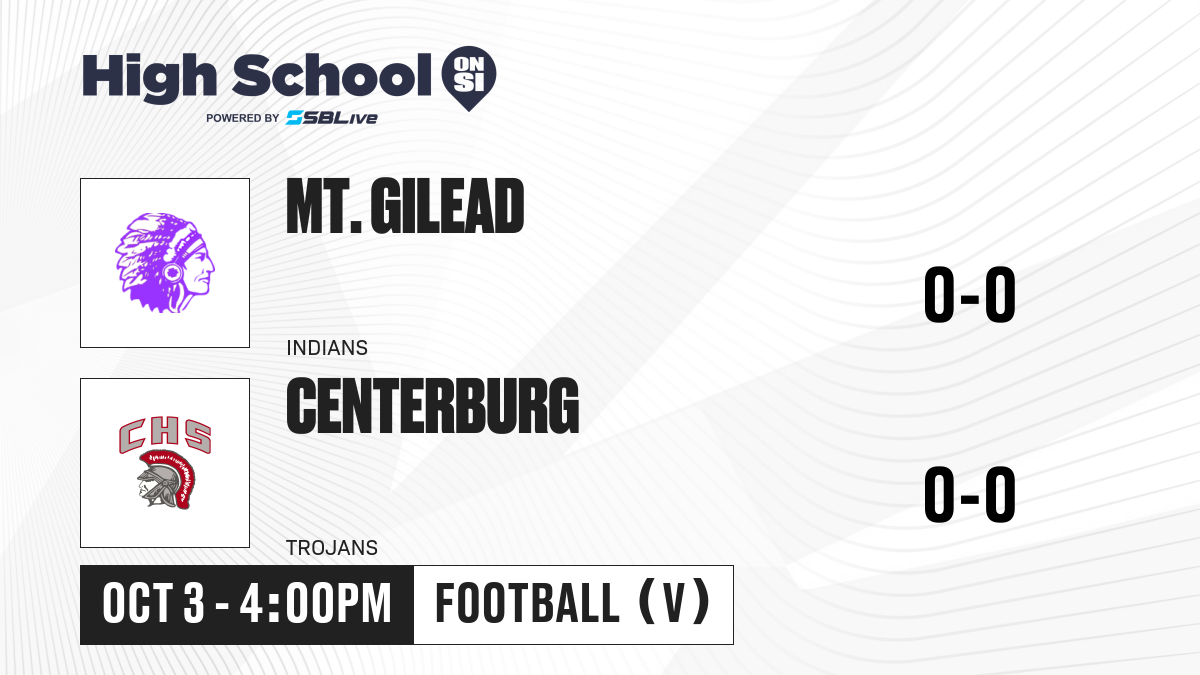 High School ON SI
POWERED BY SBLive

MT. GILEAD
INDIANS
0-0

CHS
CENTERBURG
TROJANS
0-0

OCT 3 - 4:00PM
FOOTBALL (V)